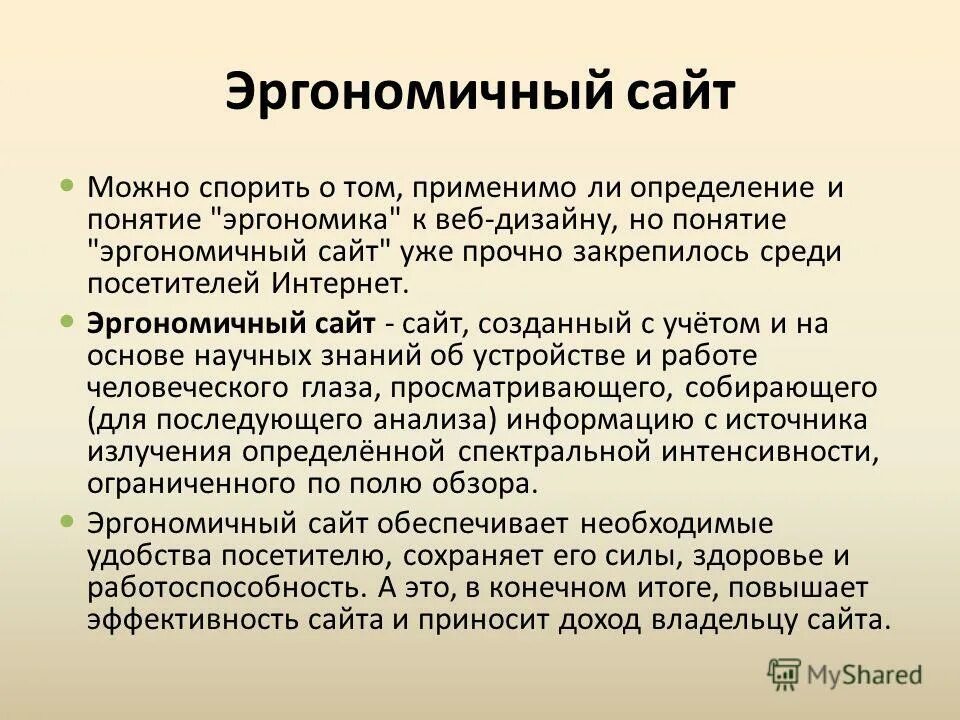 Эргономичный сайт

Можно спорить о том, применимо ли определение и понятие "эргономика" к веб-дизайну, но понятие "эргономичный сайт" уже прочно закрепилось среди посетителей Интернет.

Эргономичный сайт - сайт, созданный с учётом и на основе научных знаний об устройстве и работе человеческого глаза, просматривающего, собирающего (для последующего анализа) информацию с источника излучения определённой спектральной интенсивности, ограниченного по полю обзора.

Эргономичный сайт обеспечивает необходимые удобства посетителю, сохраняет его силы, здоровье и работоспособность. А это, в конечном итоге, повышает эффективность сайта и приносит доход владельцу сайта.

MyShared